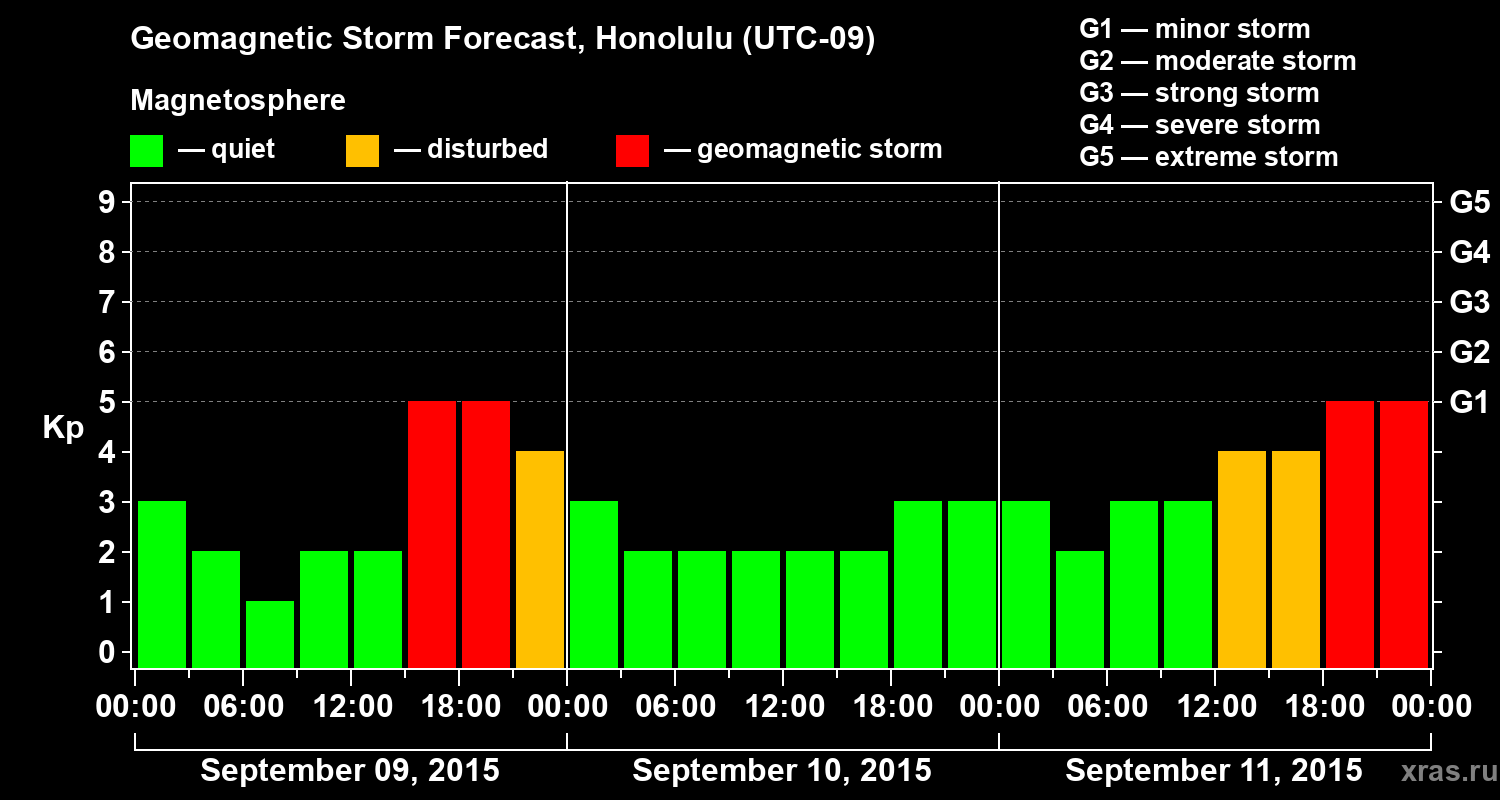 Geomagnetic Storm Forecast, Honolulu (UTC-09)

Magnetosphere

— quiet — disturbed — geomagnetic storm

G1 — minor storm
G2 — moderate storm
G3 — strong storm
G4 — severe storm
G5 — extreme storm

Kp

9
8
7
6
5
4
3
2
1
0

G5
G4
G3
G2
G1

00:00 06:00 12:00 18:00 00:00 06:00 12:00 18:00 00:00 06:00 12:00 18:00 00:00

September 09, 2015 September 10, 2015 September 11, 2015

xras.ru